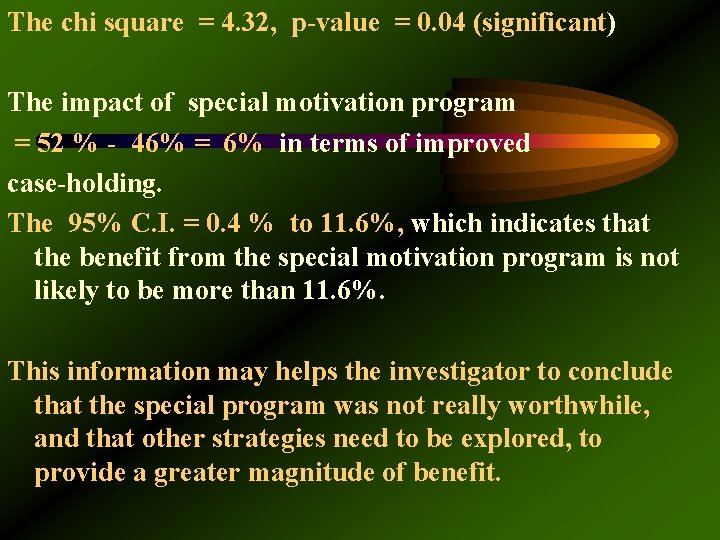 The chi square = 4.32, p-value = 0.04 (significant)

The impact of special motivation program = 52 % - 46% = 6% in terms of improved case-holding.

The 95% C.I. = 0.4 % to 11.6%, which indicates that the benefit from the special motivation program is not likely to be more than 11.6%.

This information may helps the investigator to conclude that the special program was not really worthwhile, and that other strategies need to be explored, to provide a greater magnitude of benefit.